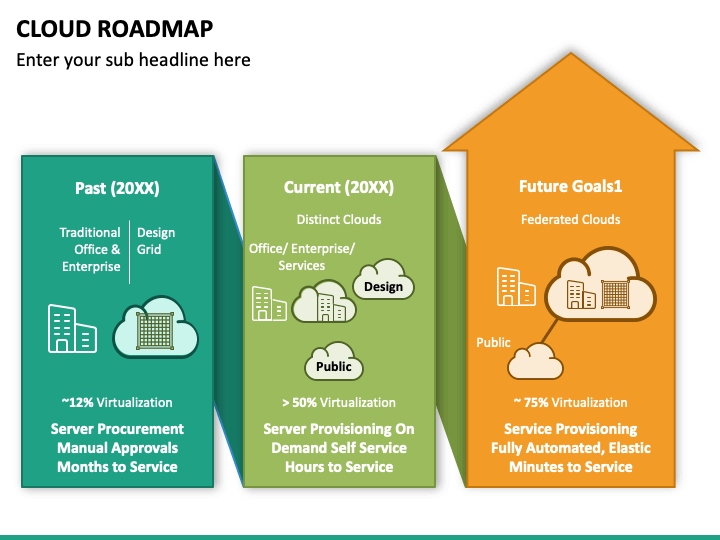 CLOUD ROADMAP

Enter your sub headline here

Past (20XX)

Traditional Office & Enterprise

Design Grid

~12% Virtualization

Server Procurement
Manual Approvals
Months to Service

Current (20XX)

Distinct Clouds

Office/ Enterprise/ Services

Design

Public

> 50% Virtualization

Server Provisioning On Demand Self Service
Hours to Service

Future Goals1

Federated Clouds

Public

~ 75% Virtualization

Service Provisioning
Fully Automated, Elastic
Minutes to Service